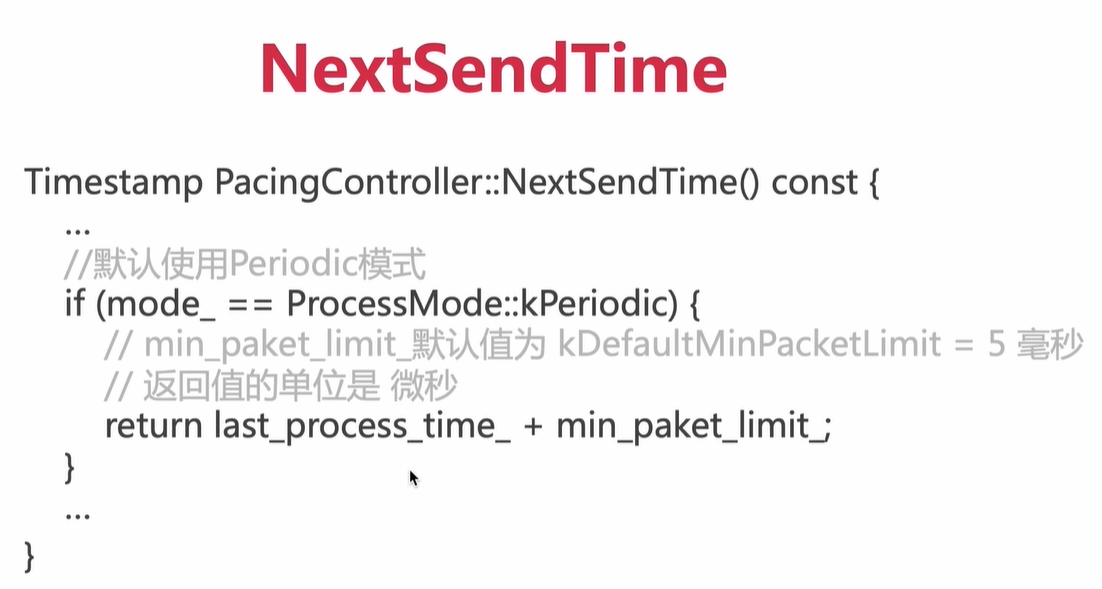 NextSendTime

Timestamp PacingController::NextSendTime() const {
...
//默认使用Periodic模式
if (mode_ == ProcessMode::kPeriodic) {
// min_paket_limit_默认值为 kDefaultMinPacketLimit = 5 毫秒
// 返回值的单位是 微秒
return last_process_time_ + min_paket_limit_;
}
...
}